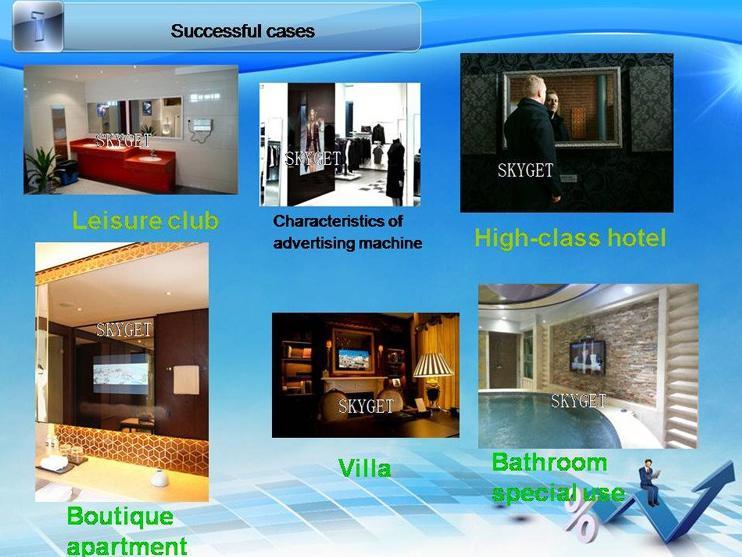 Successful cases

SKYGET

Leisure club

SKYGET

Characteristics of advertising machine

SKYGET

High-class hotel

SKYGET

Boutique apartment

SKYGET

Villa

SKYGET

Bathroom special use

%